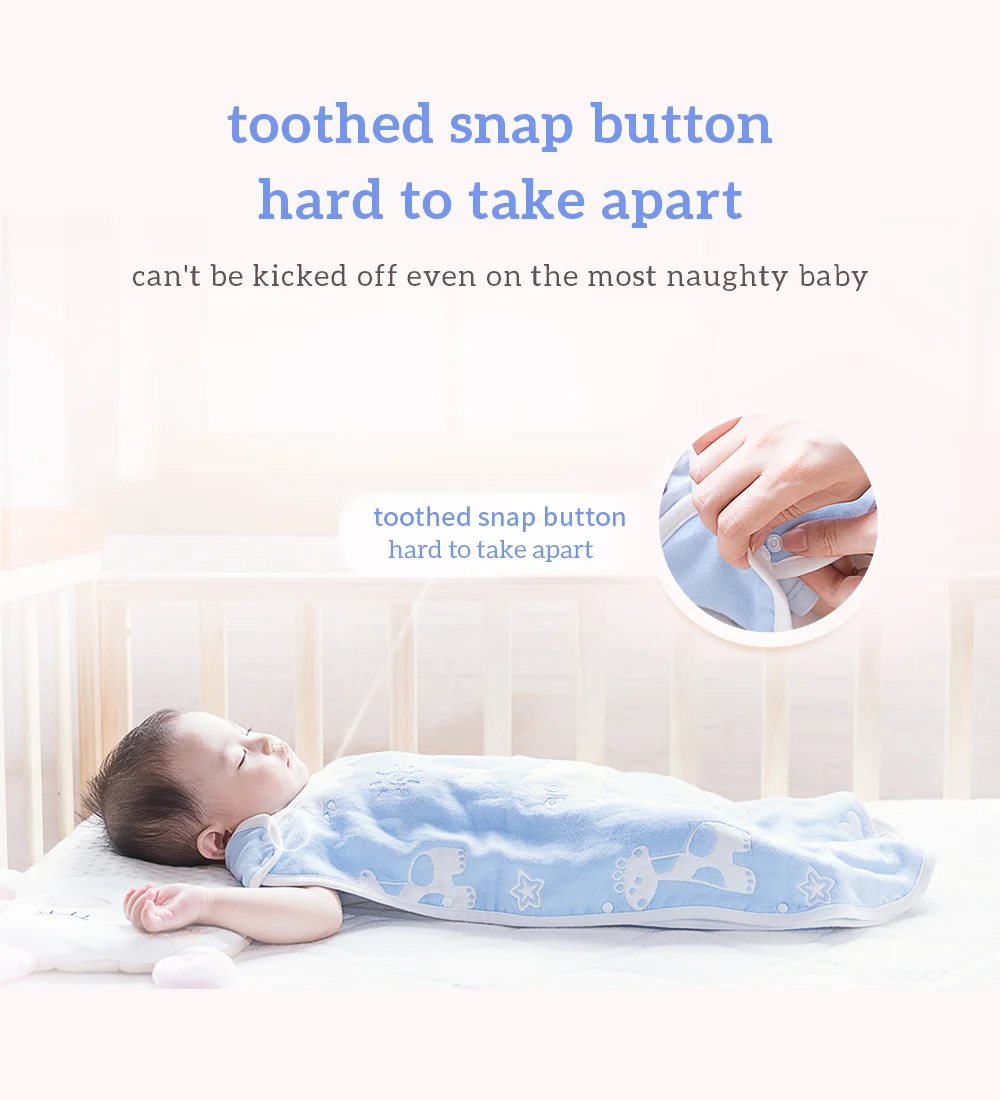 toothed snap button
hard to take apart

can't be kicked off even on the most naughty baby

toothed snap button
hard to take apart